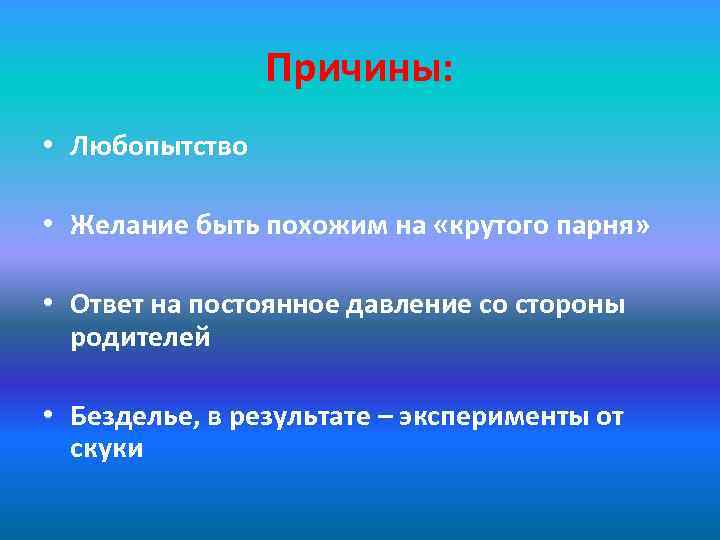 Причины:

• Любопытство

• Желание быть похожим на «крутого парня»

• Ответ на постоянное давление со стороны родителей

• Безделье, в результате – эксперименты от скуки